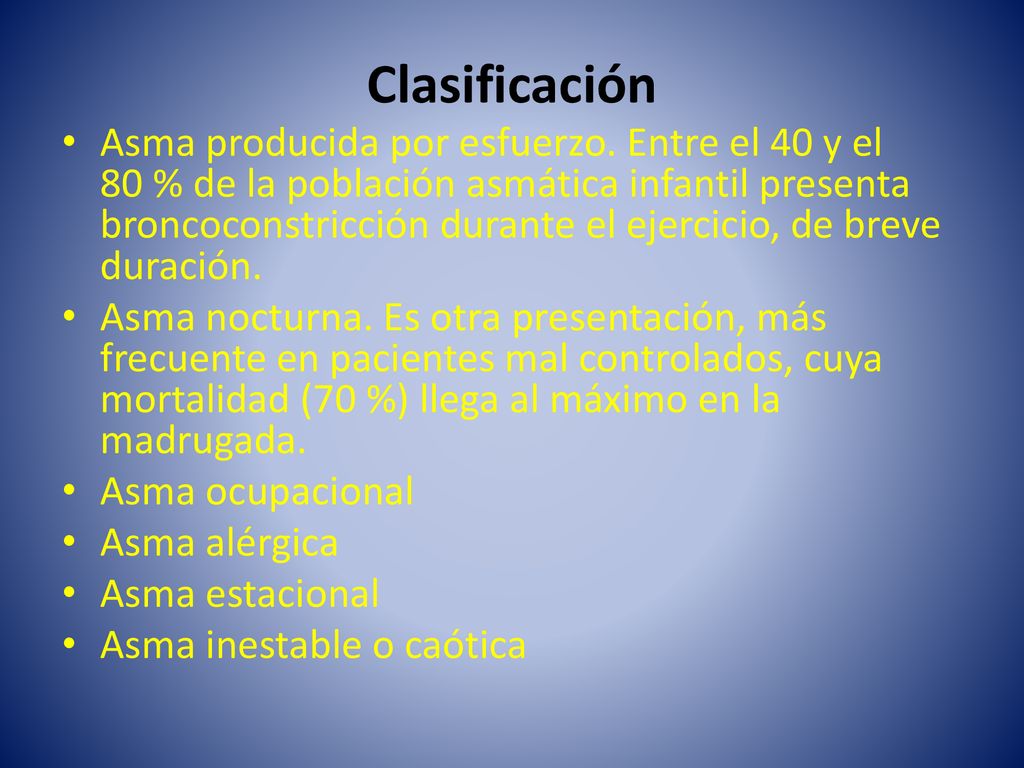 Clasificación

• Asma producida por esfuerzo. Entre el 40 y el 80 % de la población asmática infantil presenta broncoconstricción durante el ejercicio, de breve duración.
• Asma nocturna. Es otra presentación, más frecuente en pacientes mal controlados, cuya mortalidad (70 %) llega al máximo en la madrugada.
• Asma ocupacional
• Asma alérgica
• Asma estacional
• Asma inestable o caótica